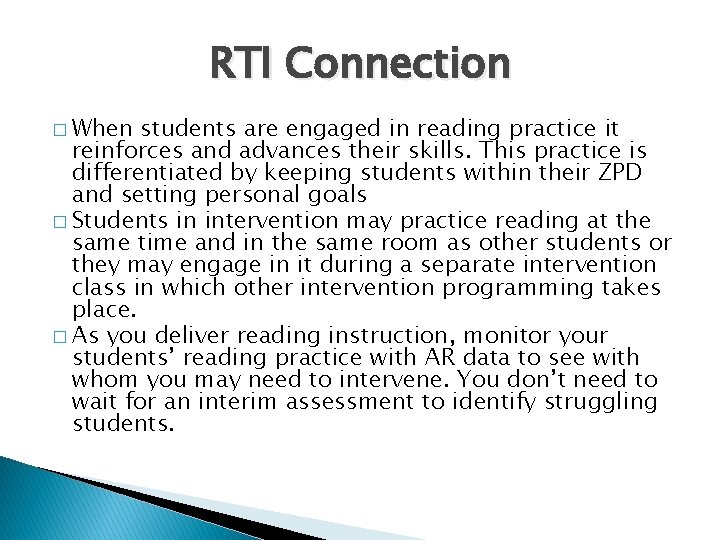 RTI Connection

□ When students are engaged in reading practice it reinforces and advances their skills. This practice is differentiated by keeping students within their ZPD and setting personal goals

□ Students in intervention may practice reading at the same time and in the same room as other students or they may engage in it during a separate intervention class in which other intervention programming takes place.

□ As you deliver reading instruction, monitor your students' reading practice with AR data to see with whom you may need to intervene. You don't need to wait for an interim assessment to identify struggling students.